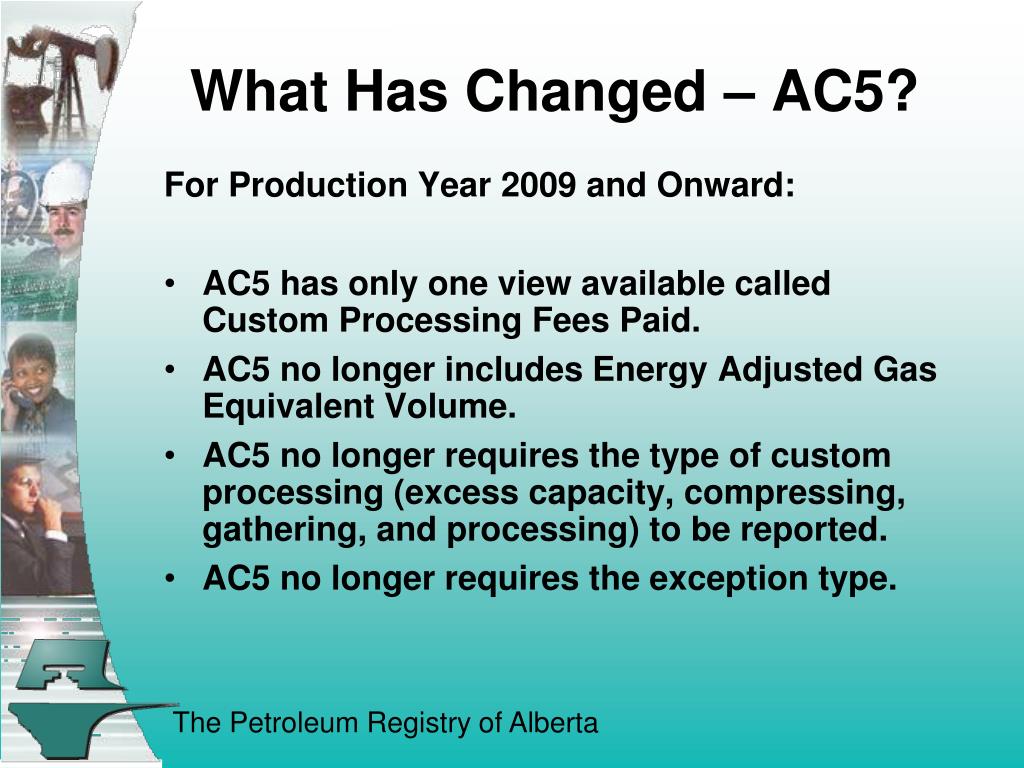 What Has Changed – AC5?

For Production Year 2009 and Onward:

• AC5 has only one view available called Custom Processing Fees Paid.
• AC5 no longer includes Energy Adjusted Gas Equivalent Volume.
• AC5 no longer requires the type of custom processing (excess capacity, compressing, gathering, and processing) to be reported.
• AC5 no longer requires the exception type.

The Petroleum Registry of Alberta